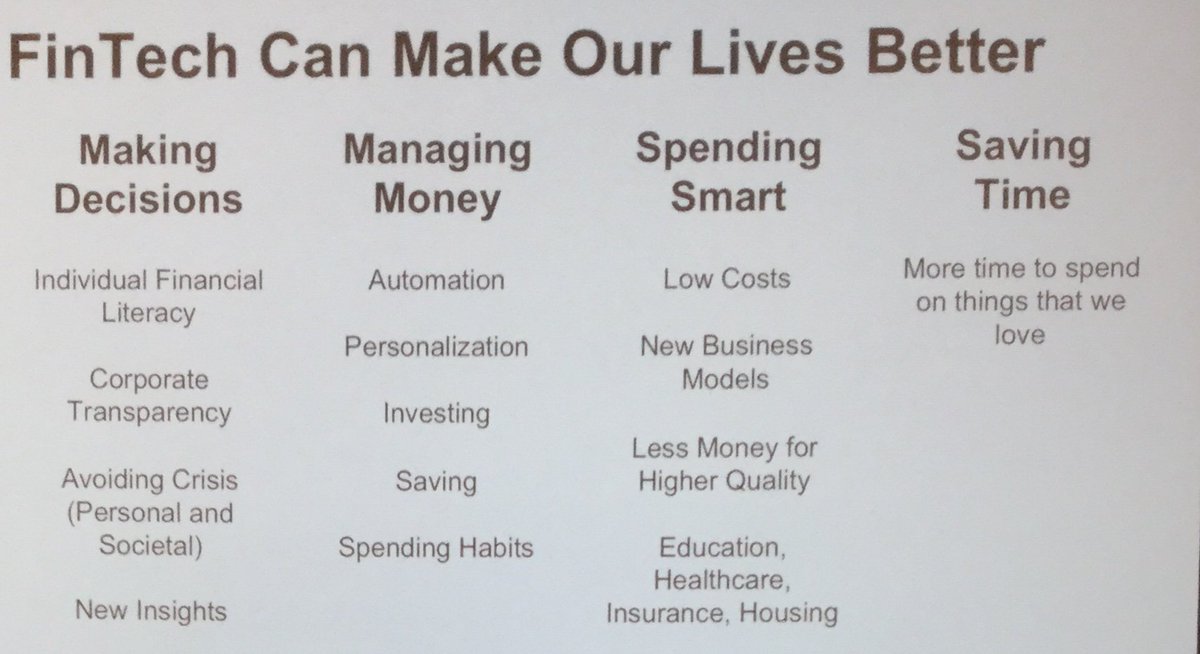 FinTech Can Make Our Lives Better

Making Decisions

Individual Financial Literacy

Corporate Transparency

Avoiding Crisis (Personal and Societal)

New Insights

Managing Money

Automation

Personalization

Investing

Saving

Spending Habits

Spending Smart

Low Costs

New Business Models

Less Money for Higher Quality

Education, Healthcare, Insurance, Housing

Saving Time

More time to spend on things that we love